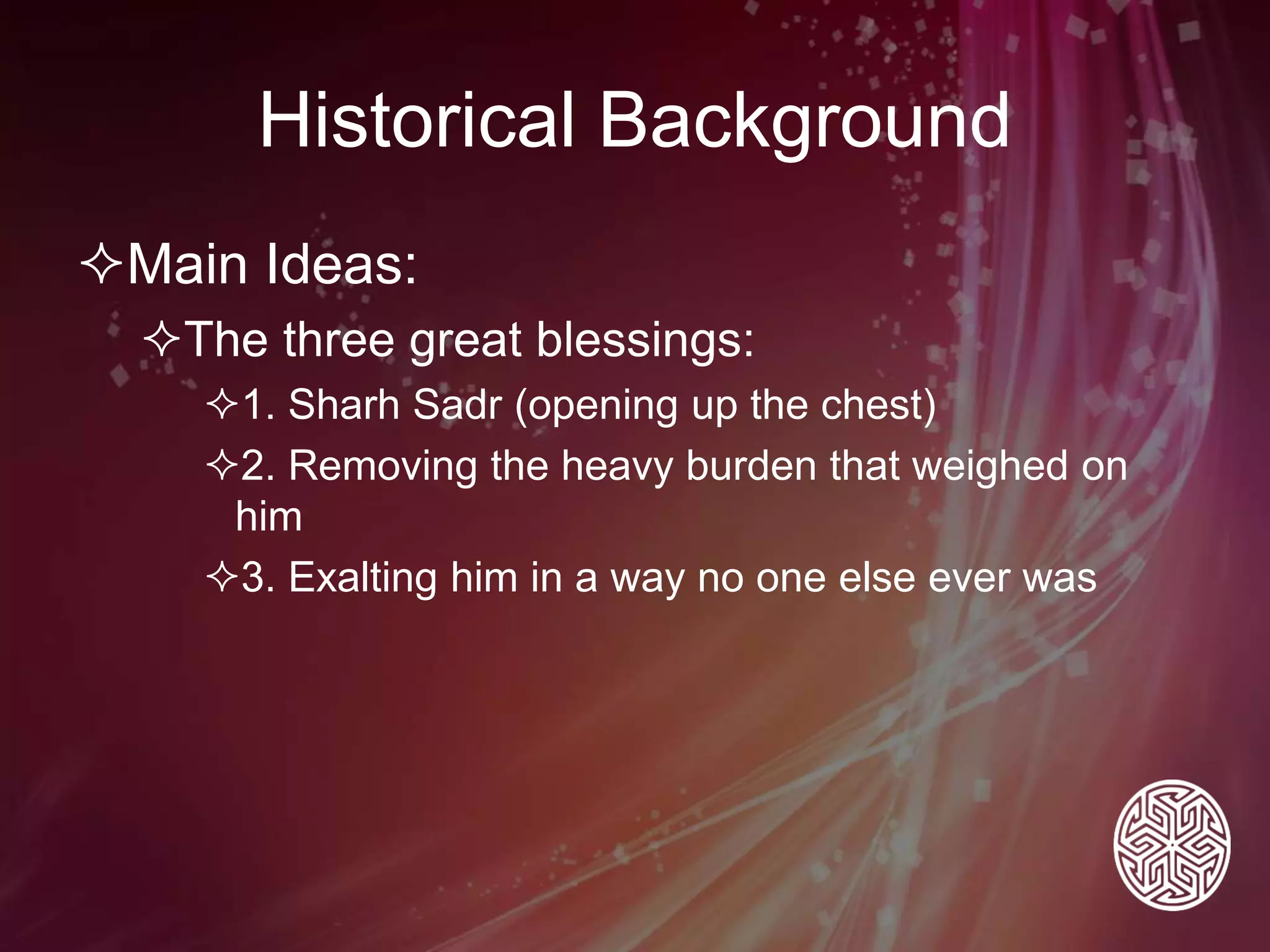 Historical Background

✧Main Ideas:

✧The three great blessings:

✧1. Sharh Sadr (opening up the chest)

✧2. Removing the heavy burden that weighed on him

✧3. Exalting him in a way no one else ever was